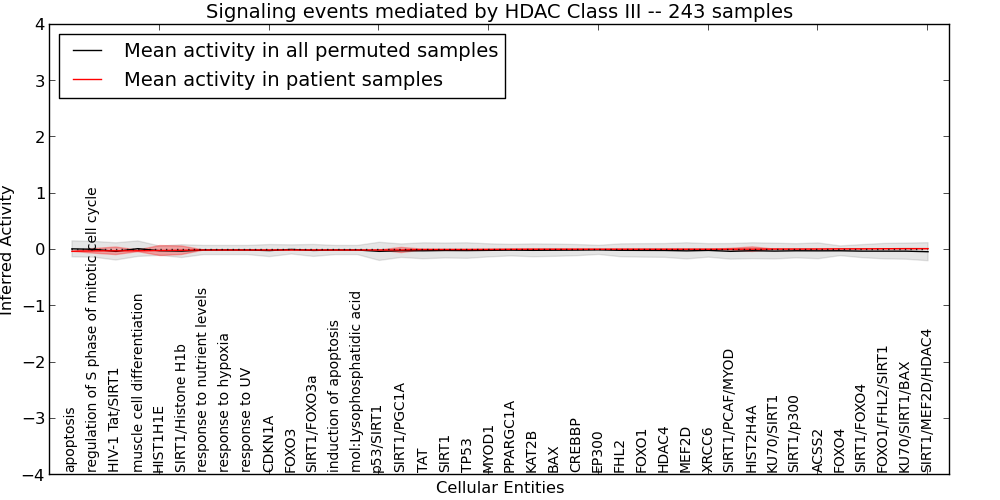 Signaling events mediated by HDAC Class III -- 243 samples

Mean activity in all permuted samples
Mean activity in patient samples

Inferred Activity

4
3
2
1
0
−1
−2
−3
−4

apoptosis
regulation of S phase of mitotic cell cycle
HIV-1 Tat/SIRT1
muscle cell differentiation
HIST1H1E
SIRT1/Histone H1b
response to nutrient levels
response to hypoxia
response to UV
CDKN1A
FOXO3
SIRT1/FOXO3a
induction of apoptosis
mol:Lysophosphatidic acid
p53/SIRT1
SIRT1/PGC1A
TAT
SIRT1
TP53
MYOD1
PPARGC1A
KAT2B
BAX
CREBBP
EP300
FHL2
FOXO1
HDAC4
MEF2D
XRCC6
SIRT1/PCAF/MYOD
HIST2H4A
KU70/SIRT1
SIRT1/p300
ACSS2
FOXO4
SIRT1/FOXO4
FOXO1/FHL2/SIRT1
KU70/SIRT1/BAX
SIRT1/MEF2D/HDAC4

Cellular Entities